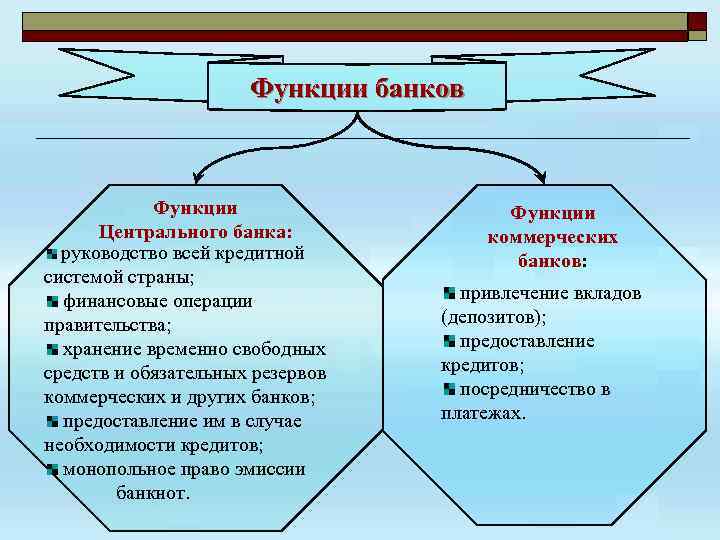 Функции банков

Функции Центрального банка:

руководство всей кредитной системой страны;

финансовые операции правительства;

хранение временно свободных средств и обязательных резервов коммерческих и других банков;

предоставление им в случае необходимости кредитов;

монопольное право эмиссии банкнот.

Функции коммерческих банков:

привлечение вкладов (депозитов);

предоставление кредитов;

посредничество в платежах.